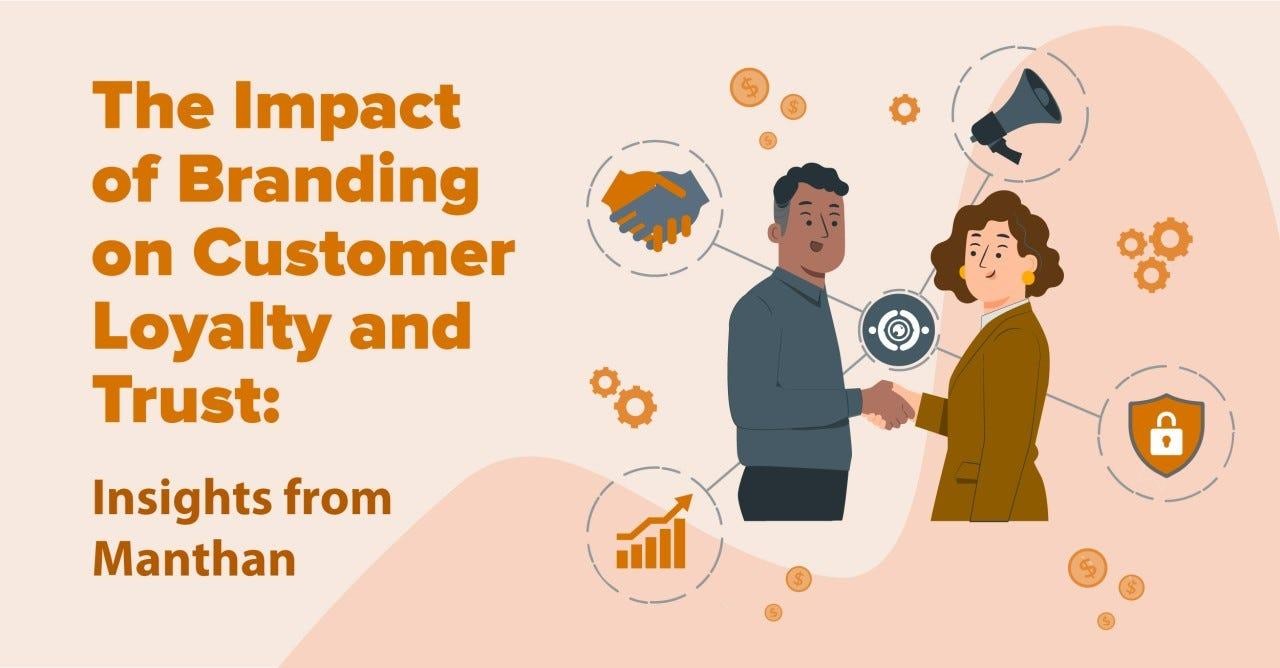 The Impact of Branding on Customer Loyalty and Trust:

Insights from Manthan